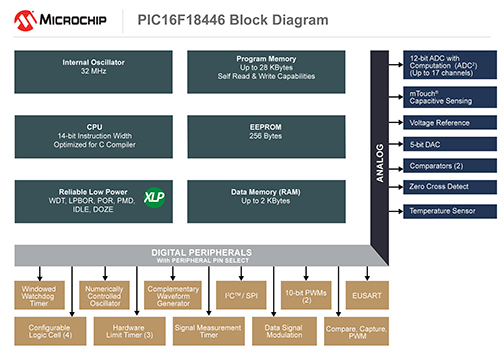 MICROCHIP

PIC16F18446 Block Diagram

Internal Oscillator
32 MHz

Program Memory
Up to 28 KBytes
Self Read & Write Capabilities

CPU
14-bit Instruction Width
Optimized for C Compiler

EEPROM
256 Bytes

Reliable Low Power
WDT, LPBOR, POR, PMD, IDLE, DOZE

XLP

Data Memory (RAM)
Up to 2 KBytes

ANALOG

12-bit ADC with Computation (ADC$^2$) (Up to 17 channels)

mTouch® Capacitive Sensing

Voltage Reference

5-bit DAC

Comparators (2)

Zero Cross Detect

Temperature Sensor

DIGITAL PERIPHERALS
With PERIPHERAL PIN SELECT

Windowed Watchdog Timer

Numerically Controlled Oscillator

Complementary Waveform Generator

I$^2$C™ / SPI

10-bit PWMs (2)

EUSART

Configurable Logic Cell (4)

Hardware Limit Timer (3)

Signal Measurement Timer

Data Signal Modulation

Compare, Capture, PWM